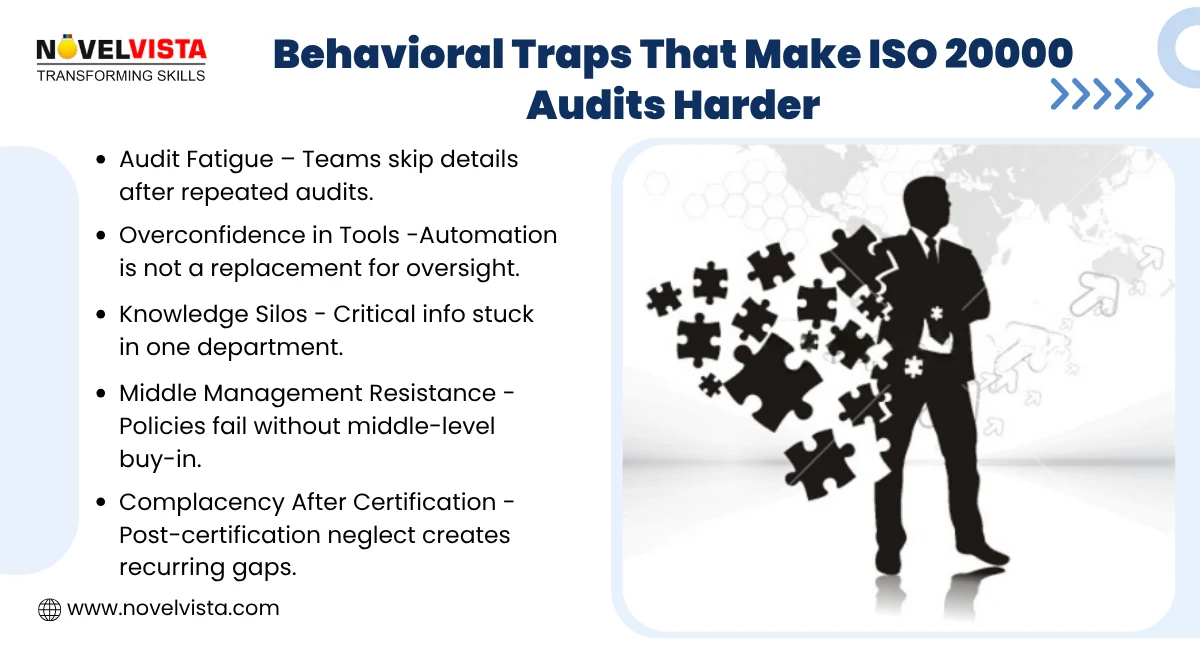 NOVELVISTA
TRANSFORMING SKILLS

Behavioral Traps That Make ISO 20000 Audits Harder

- Audit Fatigue – Teams skip details after repeated audits.
- Overconfidence in Tools -Automation is not a replacement for oversight.
- Knowledge Silos - Critical info stuck in one department.
- Middle Management Resistance - Policies fail without middle-level buy-in.
- Complacency After Certification - Post-certification neglect creates recurring gaps.

www.novelvista.com